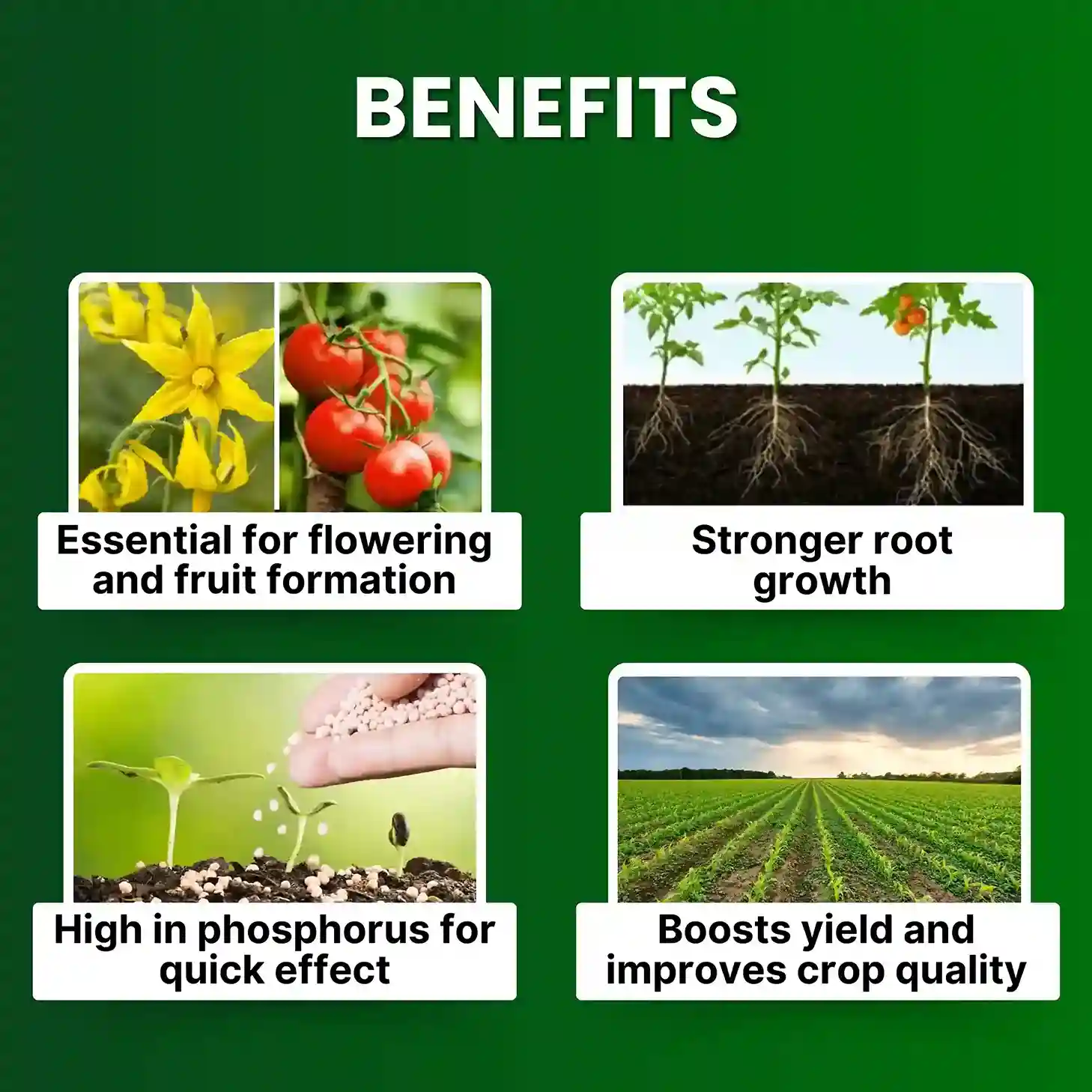 BENEFITS

Essential for flowering and fruit formation

Stronger root growth

High in phosphorus for quick effect

Boosts yield and improves crop quality